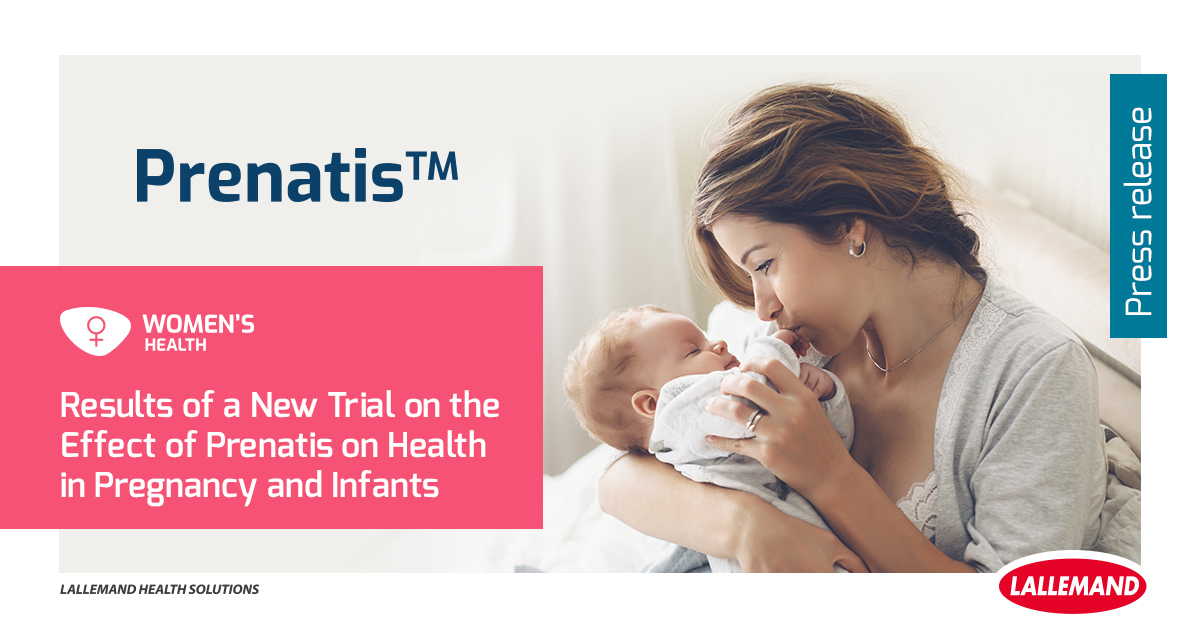 Prenatis™

Press release

WOMEN'S HEALTH

Results of a New Trial on the Effect of Prenatis on Health in Pregnancy and Infants

LALLEMAND HEALTH SOLUTIONS

LALLEMAND